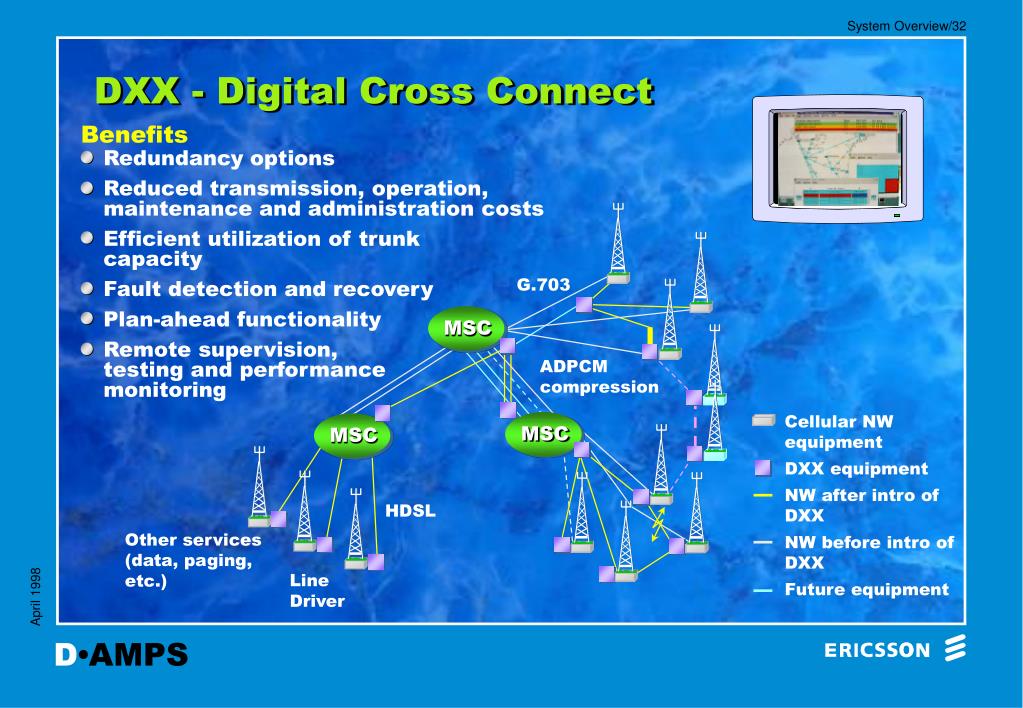 System Overview/32

DXX - Digital Cross Connect

Benefits
Redundancy options
Reduced transmission, operation, maintenance and administration costs
Efficient utilization of trunk capacity
Fault detection and recovery
Plan-ahead functionality
Remote supervision, testing and performance monitoring

G.703
MSC
ADPCM compression
MSC
MSC
HDSL
Other services (data, paging, etc.)
Line Driver

Cellular NW equipment
DXX equipment
NW after intro of DXX
NW before intro of DXX
Future equipment

April 1998

D•AMPS

ERICSSON